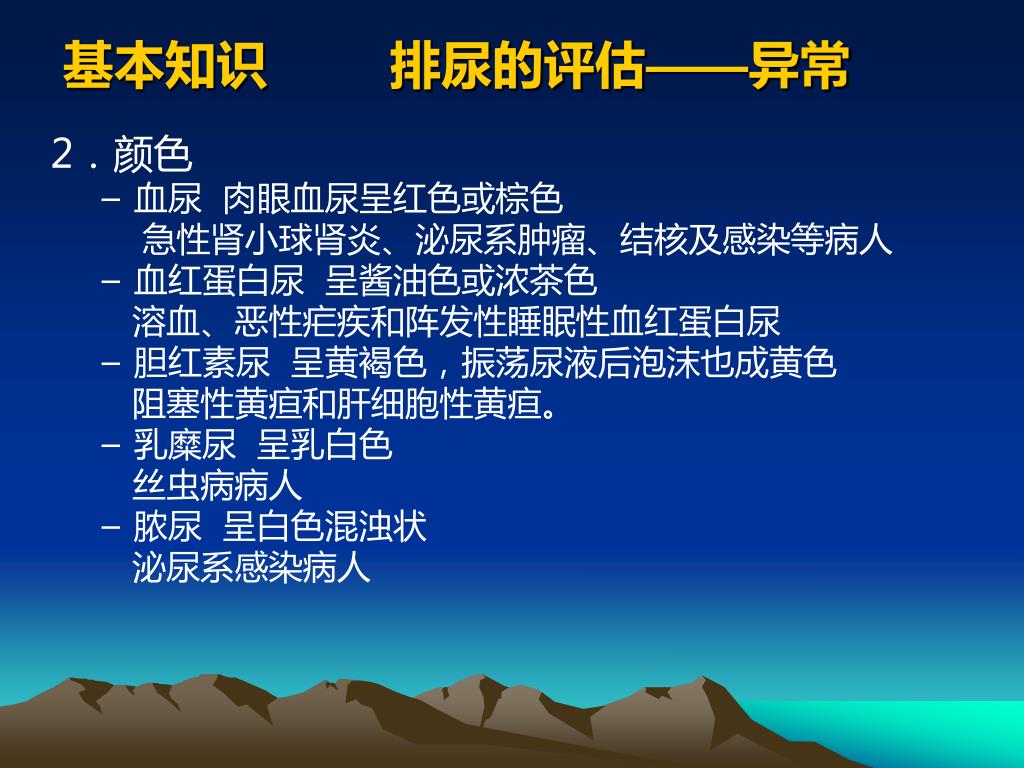 基本知识　　排尿的评估——异常

2．颜色

– 血尿　肉眼血尿呈红色或棕色
急性肾小球肾炎、泌尿系肿瘤、结核及感染等病人

– 血红蛋白尿　呈酱油色或浓茶色
溶血、恶性疟疾和阵发性睡眠性血红蛋白尿

– 胆红素尿　呈黄褐色，振荡尿液后泡沫也成黄色
阻塞性黄疸和肝细胞性黄疸。

– 乳糜尿　呈乳白色
丝虫病病人

– 脓尿　呈白色混浊状
泌尿系感染病人